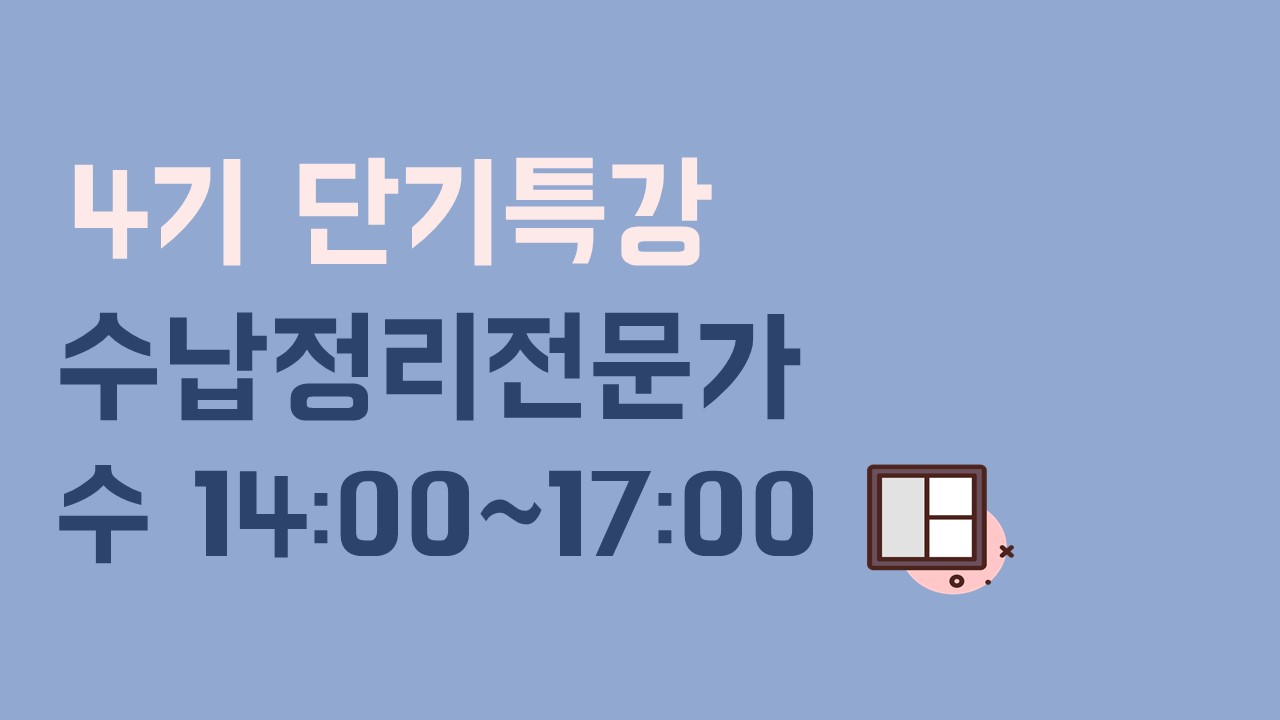 4기 단기특강
수납정리전문가
수 14:00~17:00